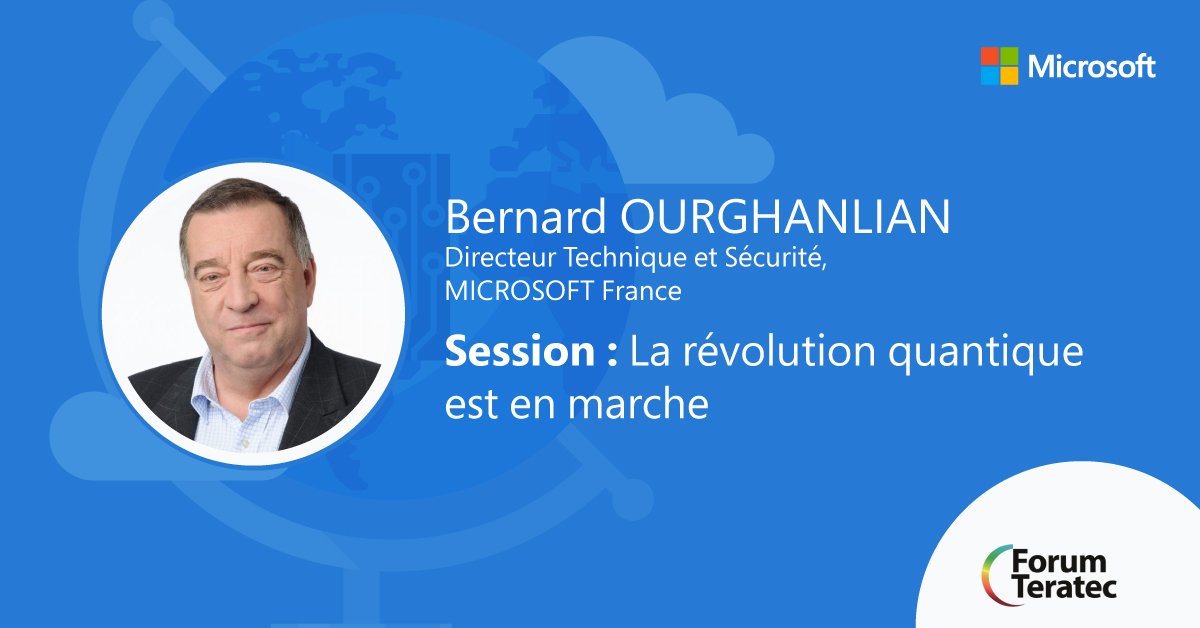 Microsoft

Bernard OURGHANLIAN
Directeur Technique et Sécurité, MICROSOFT France

Session : La révolution quantique est en marche

Forum Teratec